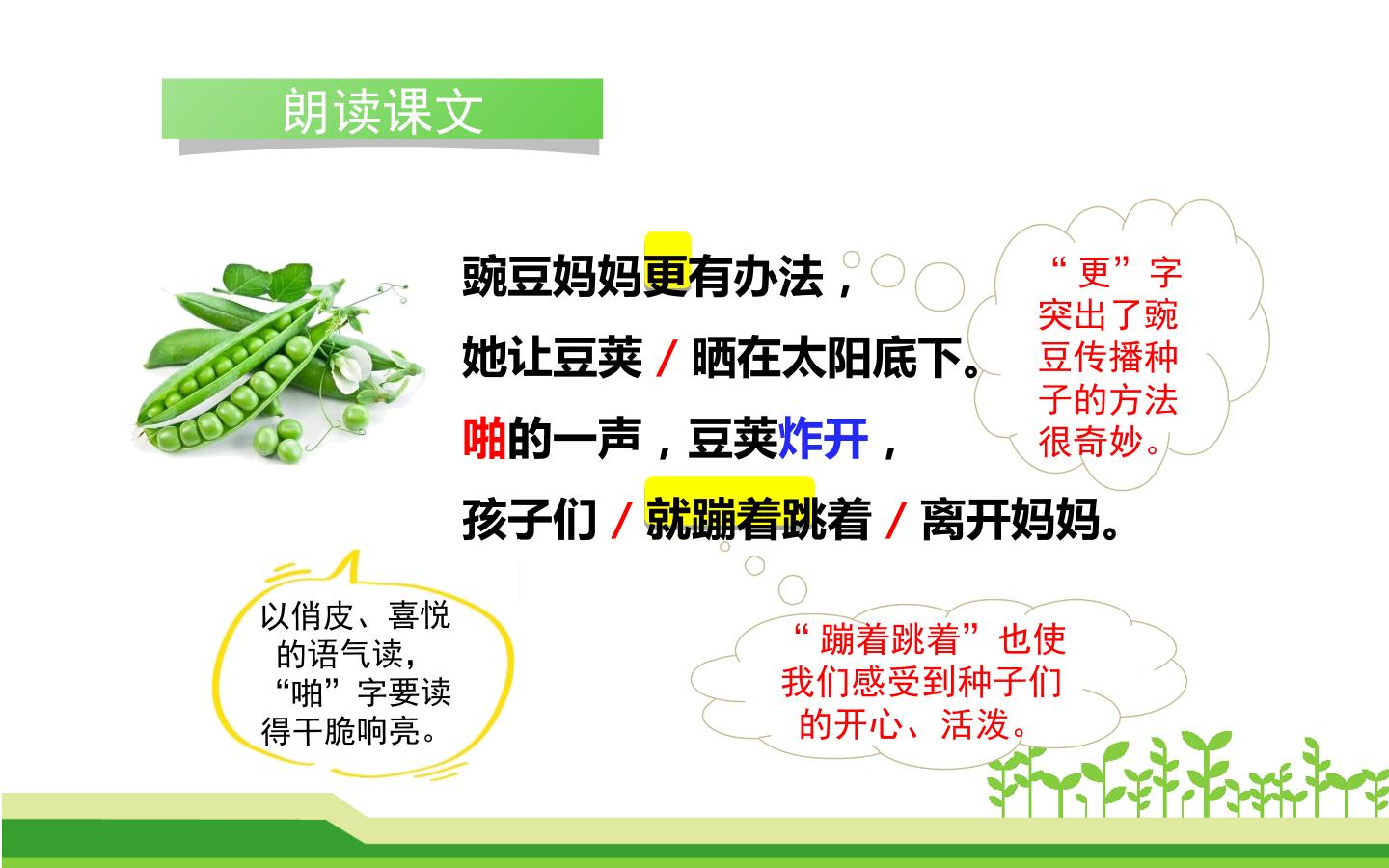 朗读课文

豌豆妈妈更有办法，
她让豆荚 / 晒在太阳底下。
啪的一声，豆荚炸开，
孩子们 / 就蹦着跳着 / 离开妈妈。

“更”字突出了豌豆传播种子的方法很奇妙。

以俏皮、喜悦的语气读，“啪”字要读得干脆响亮。

“蹦着跳着”也使我们感受到种子们的开心、活泼。